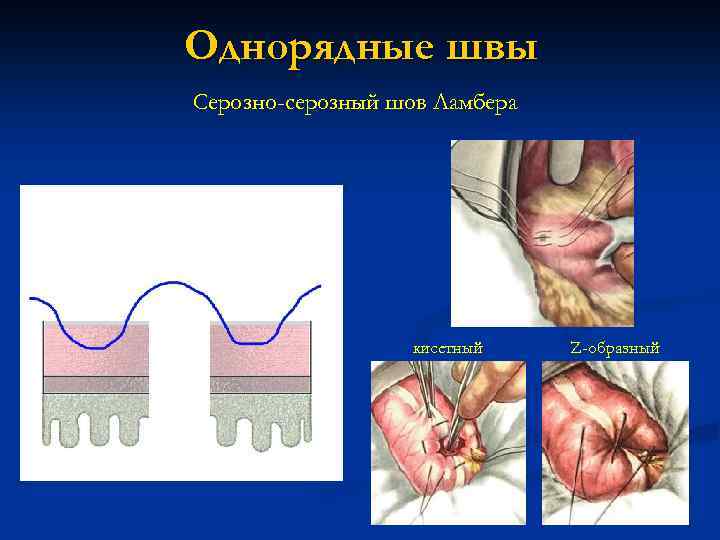 Однорядные швы

Серозно-серозный шов Ламбера

кисетный

Z-образный